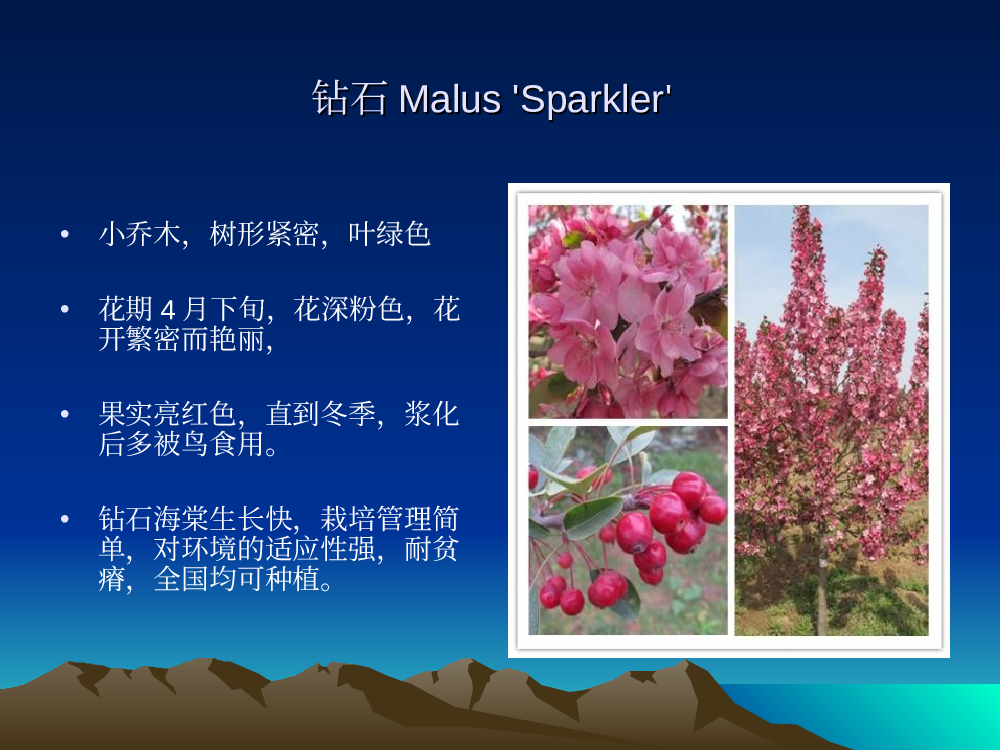 钻石 Malus 'Sparkler'

• 小乔木，树形紧密，叶绿色

• 花期 4 月下旬，花深粉色，花开繁密而艳丽，

• 果实亮红色，直到冬季，浆化后多被鸟食用。

• 钻石海棠生长快，栽培管理简单，对环境的适应性强，耐贫瘠，全国均可种植。